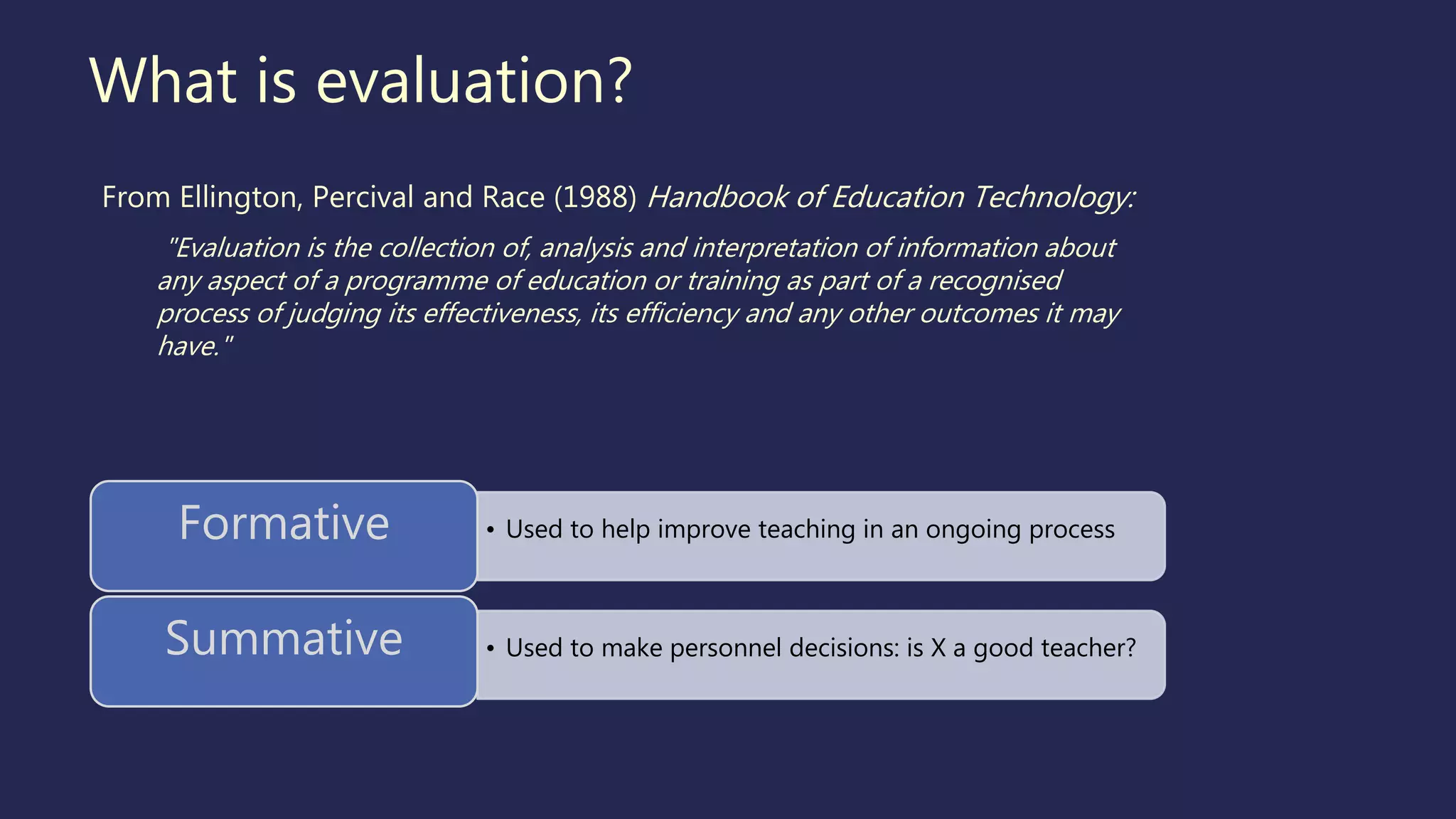 What is evaluation?

From Ellington, Percival and Race (1988) Handbook of Education Technology:

"Evaluation is the collection of, analysis and interpretation of information about any aspect of a programme of education or training as part of a recognised process of judging its effectiveness, its efficiency and any other outcomes it may have."

Formative

• Used to help improve teaching in an ongoing process

Summative

• Used to make personnel decisions: is X a good teacher?